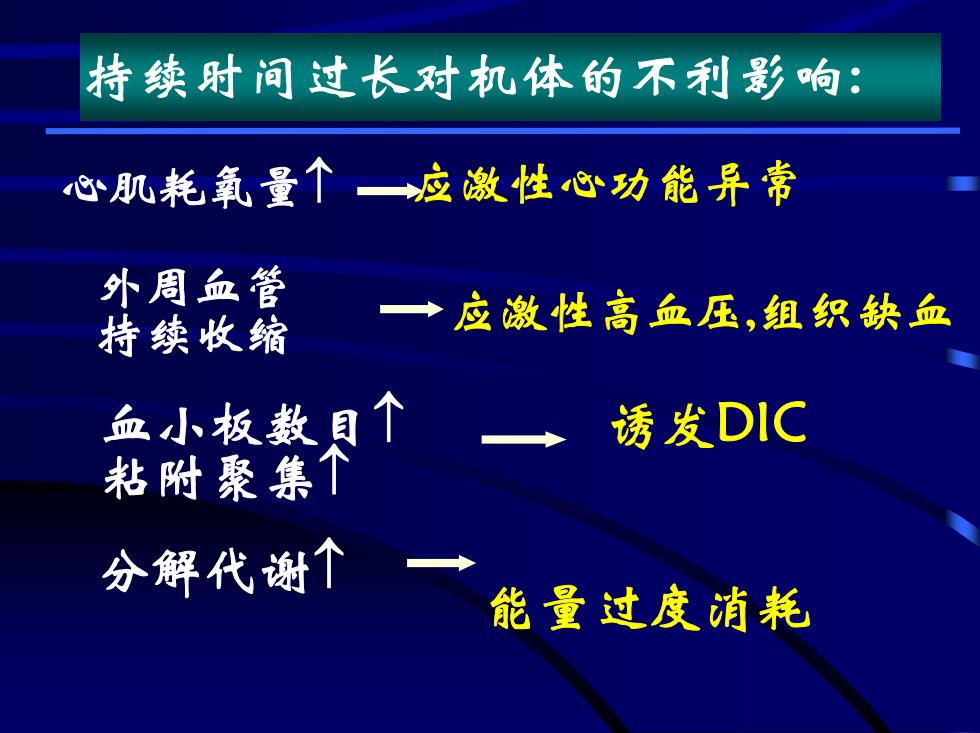 持续时间过长对机体的不利影响:

心肌耗氧量↑ → 应激性心功能异常

外周血管持续收缩 → 应激性高血压,组织缺血

血小板数目↑
粘附聚集↑ → 诱发DIC

分解代谢↑ → 能量过度消耗